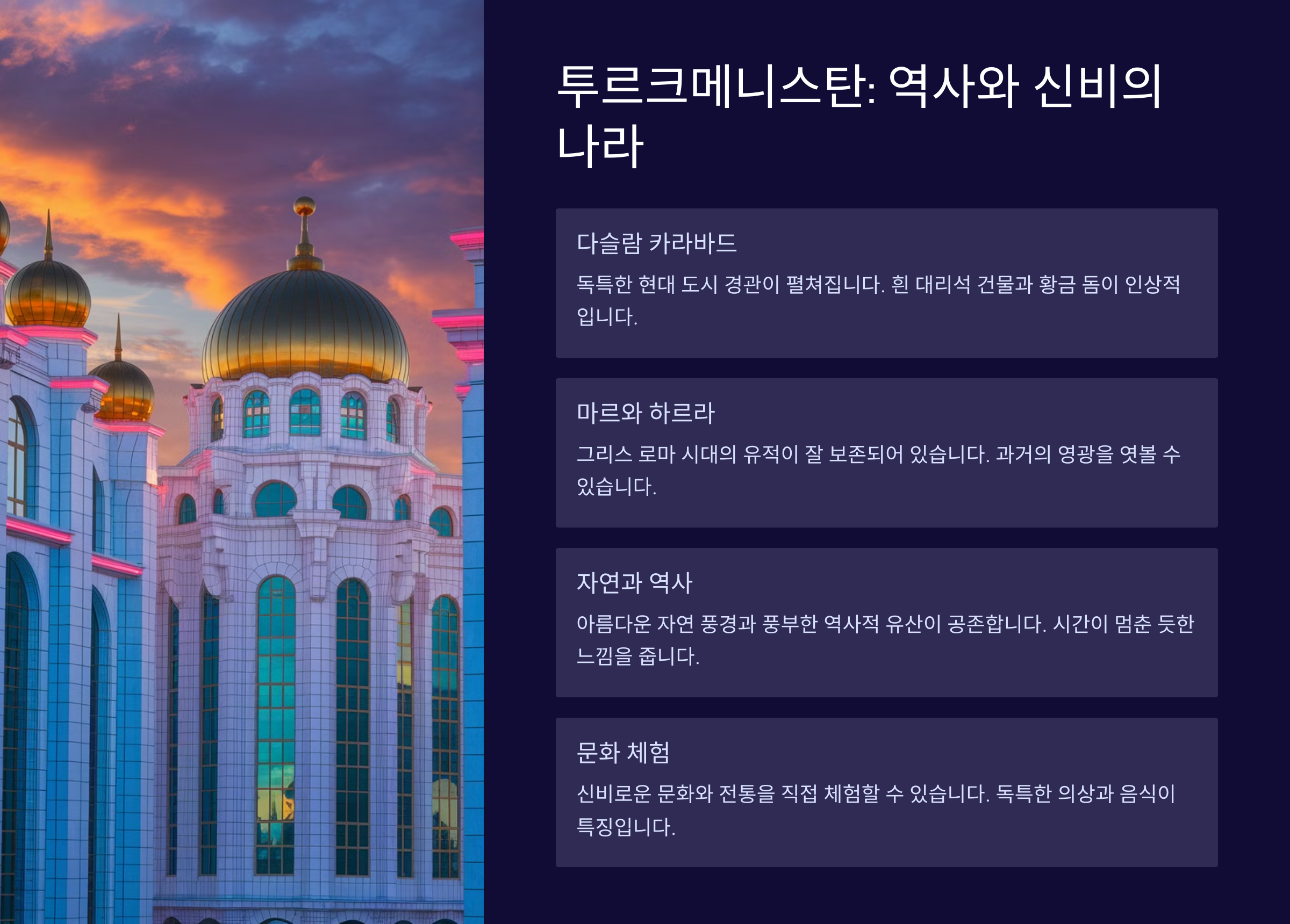 투르크메니스탄: 역사와 신비의 나라

다슬람 카라바드

독특한 현대 도시 경관이 펼쳐집니다. 흰 대리석 건물과 황금 돔이 인상적입니다.

마르와 하르라

그리스 로마 시대의 유적이 잘 보존되어 있습니다. 과거의 영광을 엿볼 수 있습니다.

자연과 역사

아름다운 자연 풍경과 풍부한 역사적 유산이 공존합니다. 시간이 멈춘 듯한 느낌을 줍니다.

문화 체험

신비로운 문화와 전통을 직접 체험할 수 있습니다. 독특한 의상과 음식이 특징입니다.